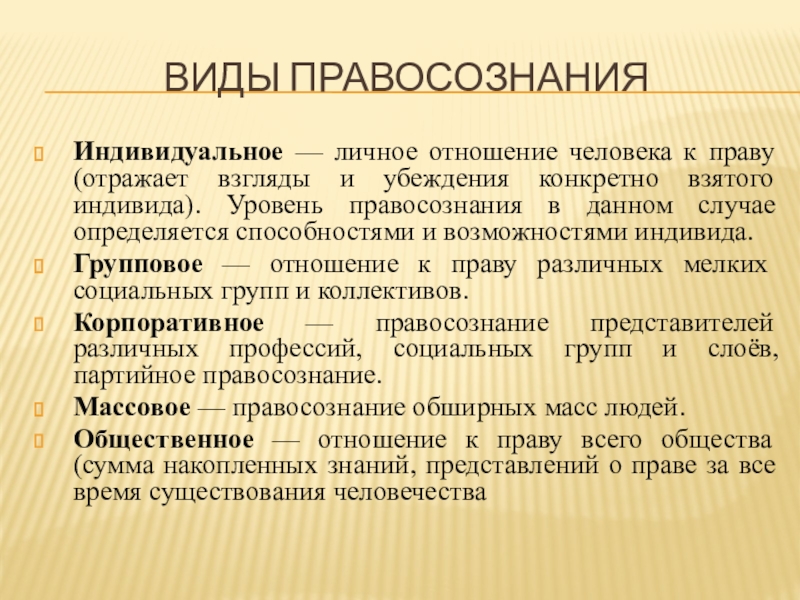 ВИДЫ ПРАВОСОЗНАНИЯ

Индивидуальное — личное отношение человека к праву (отражает взгляды и убеждения конкретно взятого индивида). Уровень правосознания в данном случае определяется способностями и возможностями индивида.

Групповое — отношение к праву различных мелких социальных групп и коллективов.

Корпоративное — правосознание представителей различных профессий, социальных групп и слоёв, партийное правосознание.

Массовое — правосознание обширных масс людей.

Общественное — отношение к праву всего общества (сумма накопленных знаний, представлений о праве за все время существования человечества